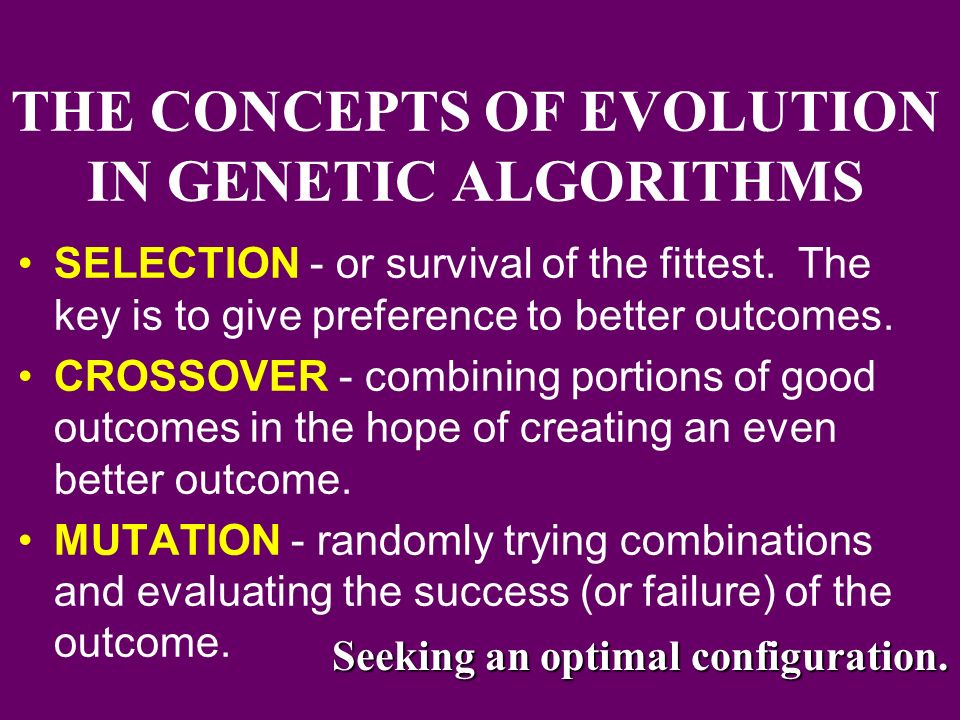 THE CONCEPTS OF EVOLUTION IN GENETIC ALGORITHMS

• SELECTION - or survival of the fittest. The key is to give preference to better outcomes.

• CROSSOVER - combining portions of good outcomes in the hope of creating an even better outcome.

• MUTATION - randomly trying combinations and evaluating the success (or failure) of the outcome.

Seeking an optimal configuration.